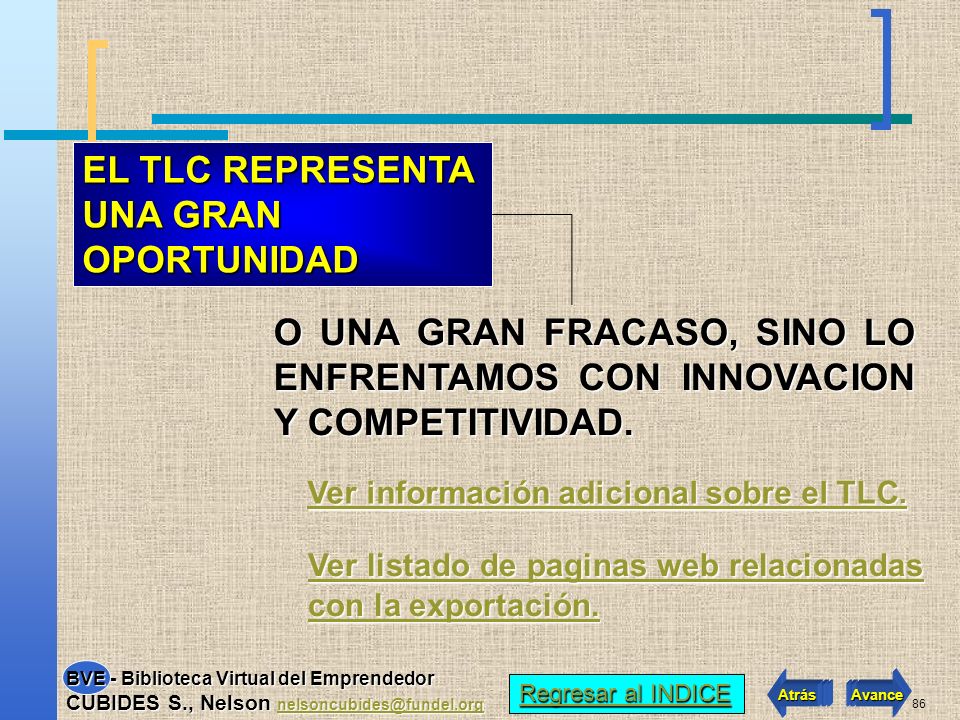 EL TLC REPRESENTA UNA GRAN OPORTUNIDAD

O UNA GRAN FRACASO, SINO LO ENFRENTAMOS CON INNOVACION Y COMPETITIVIDAD.

Ver información adicional sobre el TLC.

Ver listado de paginas web relacionadas con la exportación.

BVE - Biblioteca Virtual del Emprendedor
CUBIDES S., Nelson nelsoncubides@fundel.org

Regresar al INDICE

Atrás

Avance

86